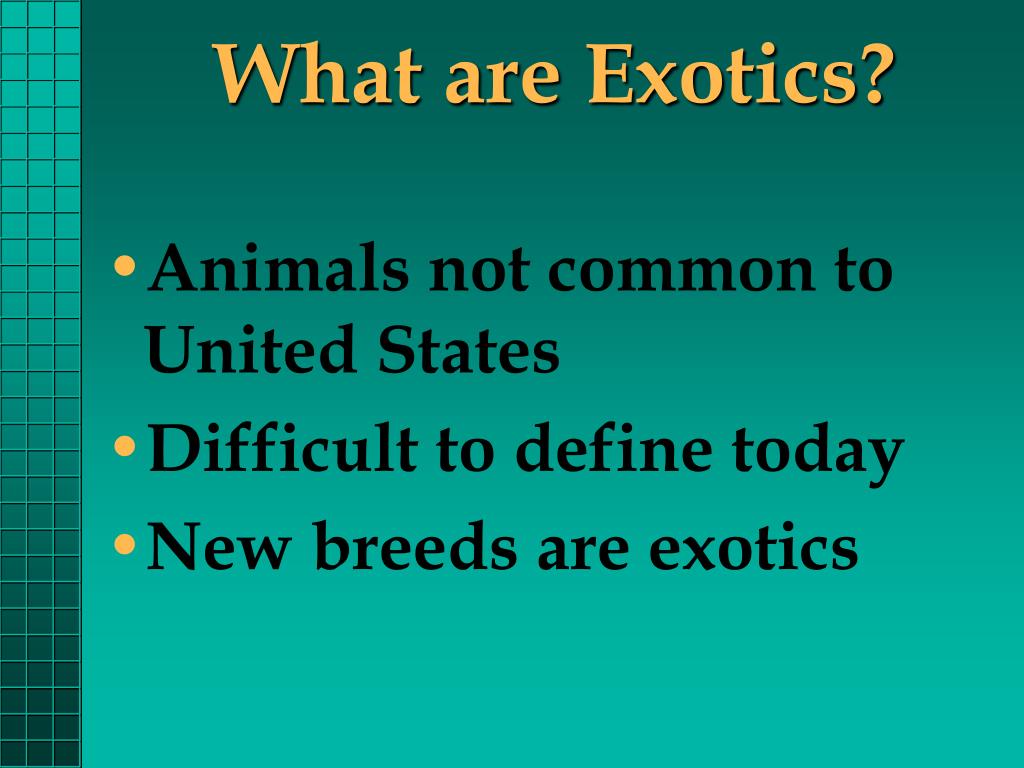 What are Exotics?

• Animals not common to United States
• Difficult to define today
• New breeds are exotics